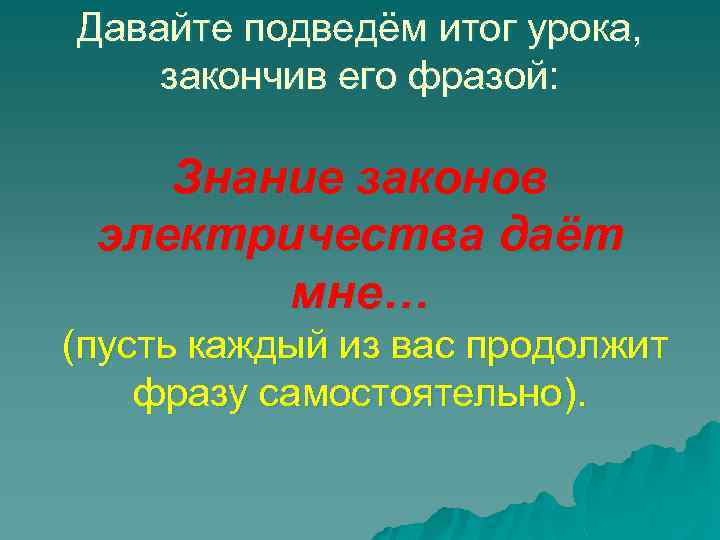 Давайте подведём итог урока, закончив его фразой:

Знание законов электричества даёт мне…

(пусть каждый из вас продолжит фразу самостоятельно).